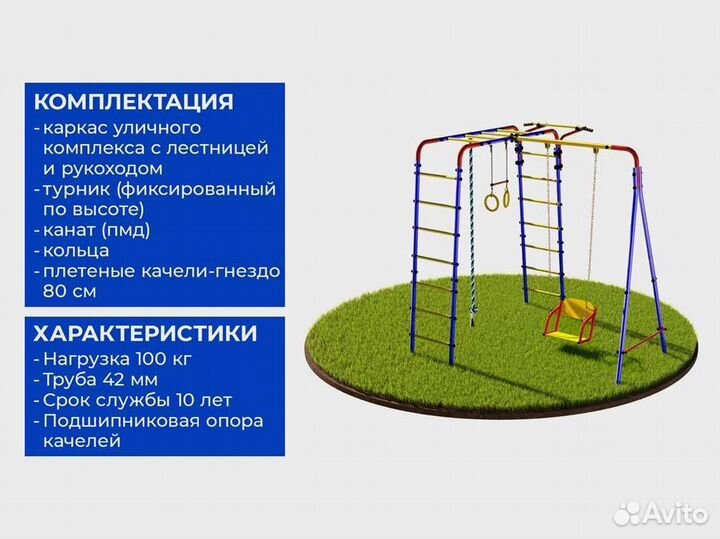 КОМПЛЕКТАЦИЯ
- каркас уличного комплекса с лестницей и рукоходом
- турник (фиксированный по высоте)
- канат (пмд)
- кольца
- плетеные качели-гнездо 80 см

ХАРАКТЕРИСТИКИ
- Нагрузка 100 кг
- Труба 42 мм
- Срок службы 10 лет
- Подшипниковая опора качелей

Avito